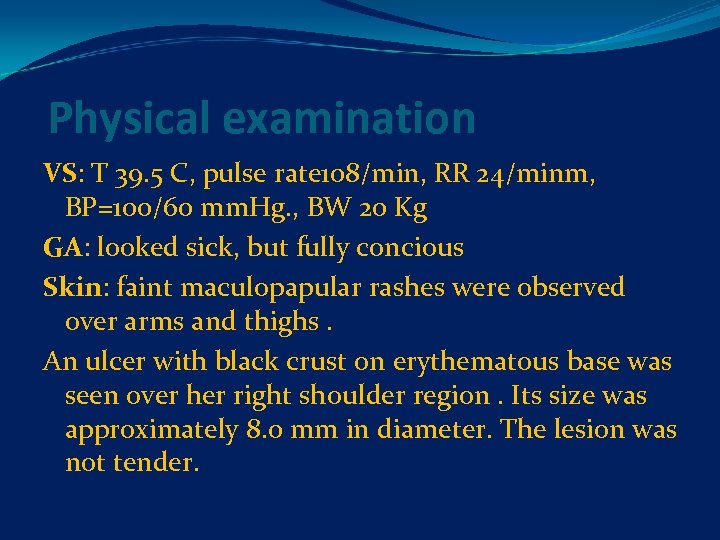 Physical examination

VS: T 39.5 C, pulse rate108/min, RR 24/minm, BP=100/60 mmHg., BW 20 Kg

GA: looked sick, but fully concious

Skin: faint maculopapular rashes were observed over arms and thighs .

An ulcer with black crust on erythematous base was seen over her right shoulder region . Its size was approximately 8.0 mm in diameter. The lesion was not tender.